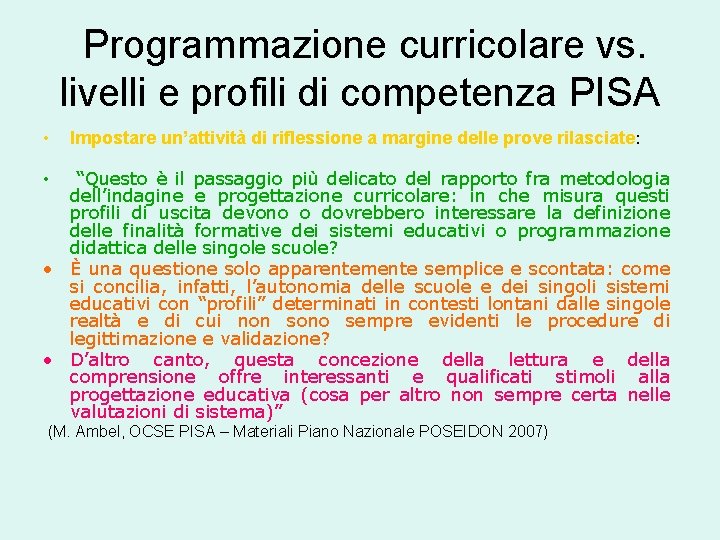 Programmazione curricolare vs. livelli e profili di competenza PISA

• Impostare un’attività di riflessione a margine delle prove rilasciate:

• “Questo è il passaggio più delicato del rapporto fra metodologia dell’indagine e progettazione curricolare: in che misura questi profili di uscita devono o dovrebbero interessare la definizione delle finalità formative dei sistemi educativi o programmazione didattica delle singole scuole?

• È una questione solo apparentemente semplice e scontata: come si concilia, infatti, l’autonomia delle scuole e dei singoli sistemi educativi con “profili” determinati in contesti lontani dalle singole realtà e di cui non sono sempre evidenti le procedure di legittimazione e validazione?

• D’altro canto, questa concezione della lettura e della comprensione offre interessanti e qualificati stimoli alla progettazione educativa (cosa per altro non sempre certa nelle valutazioni di sistema)”

(M. Ambel, OCSE PISA – Materiali Piano Nazionale POSEIDON 2007)